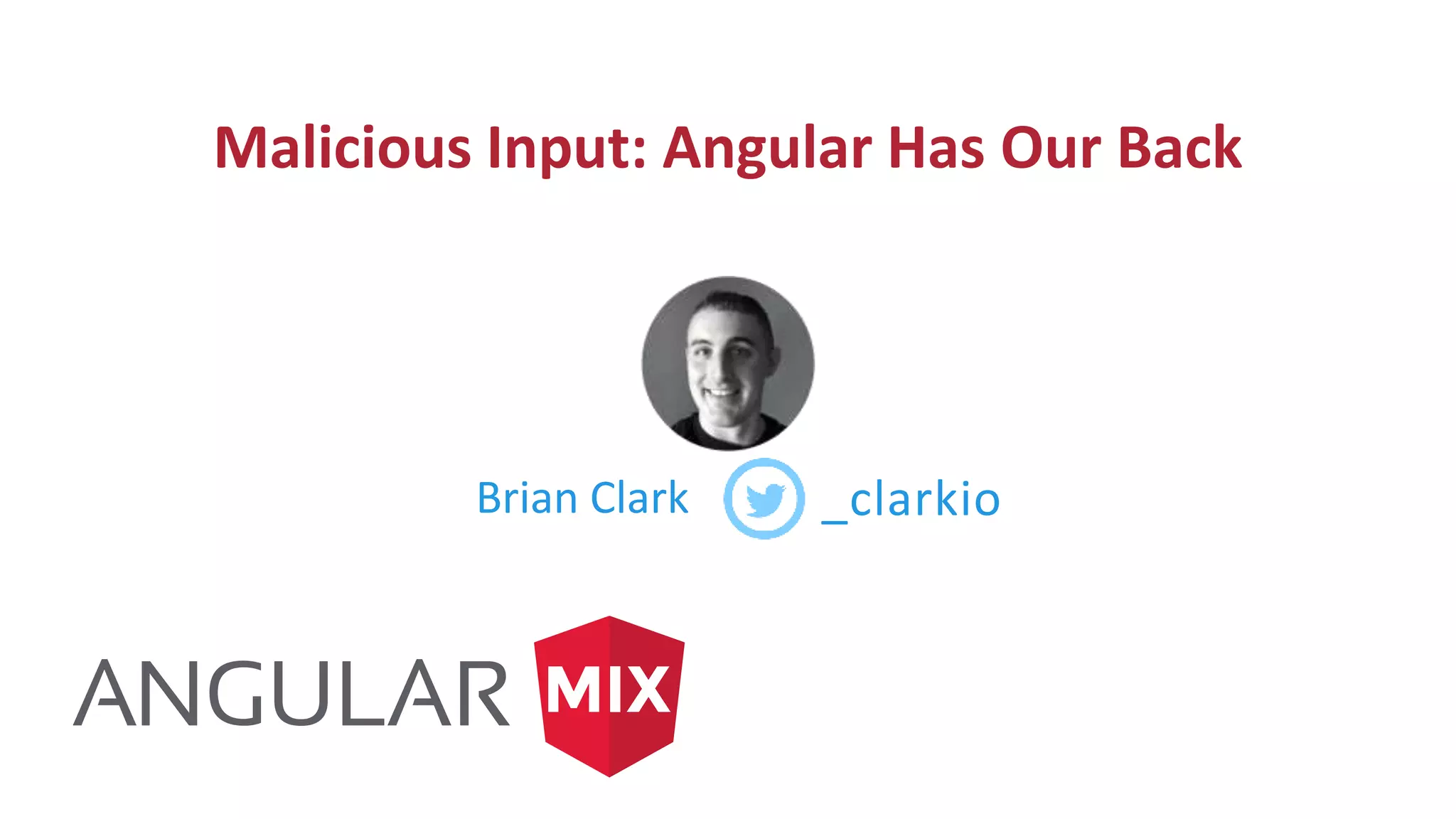 Malicious Input: Angular Has Our Back

Brian Clark _clarkio

ANGULAR MIX